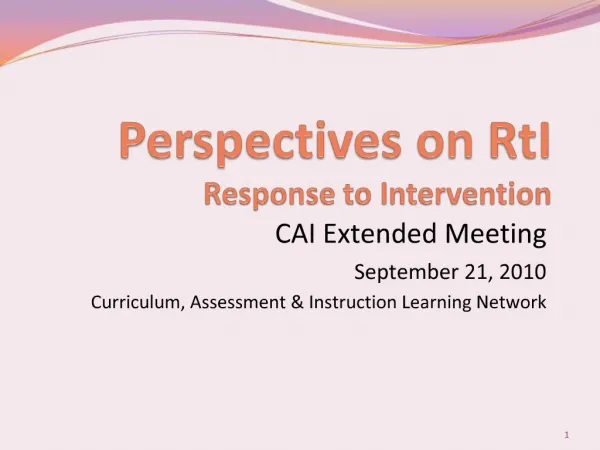 Perspectives on RtI
Response to Intervention

CAI Extended Meeting

September 21, 2010

Curriculum, Assessment & Instruction Learning Network

1